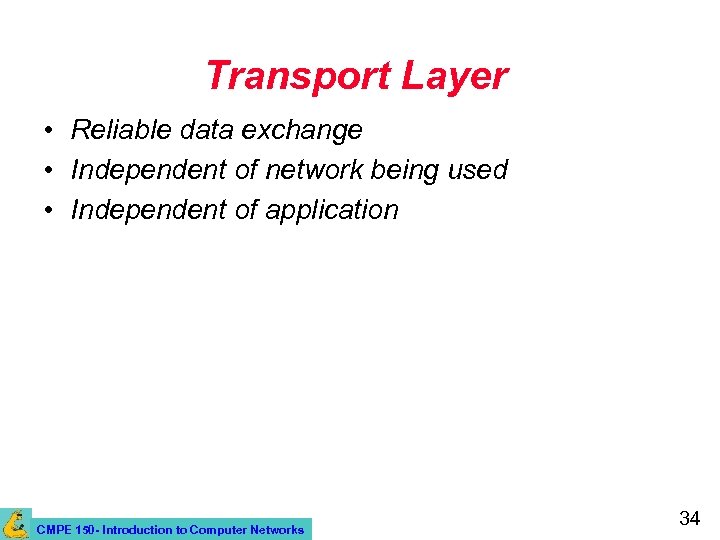 Transport Layer

• Reliable data exchange
• Independent of network being used
• Independent of application

CMPE 150- Introduction to Computer Networks

34